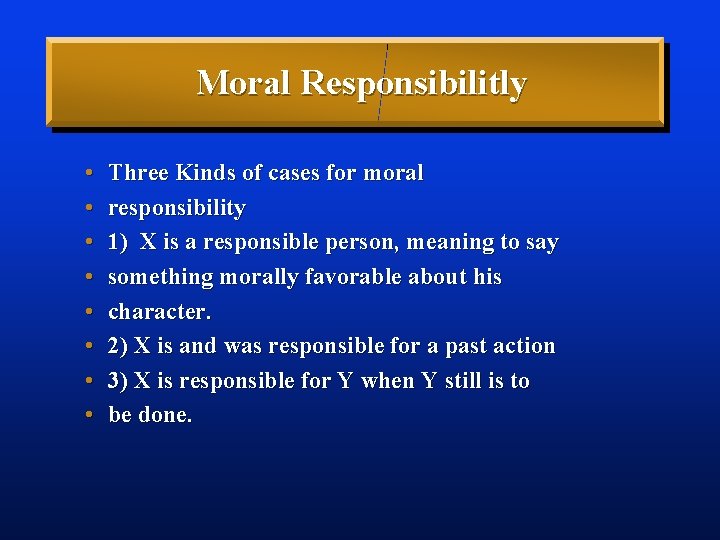 Moral Responsibilitly

• Three Kinds of cases for moral
• responsibility
• 1) X is a responsible person, meaning to say
• something morally favorable about his
• character.
• 2) X is and was responsible for a past action
• 3) X is responsible for Y when Y still is to
• be done.